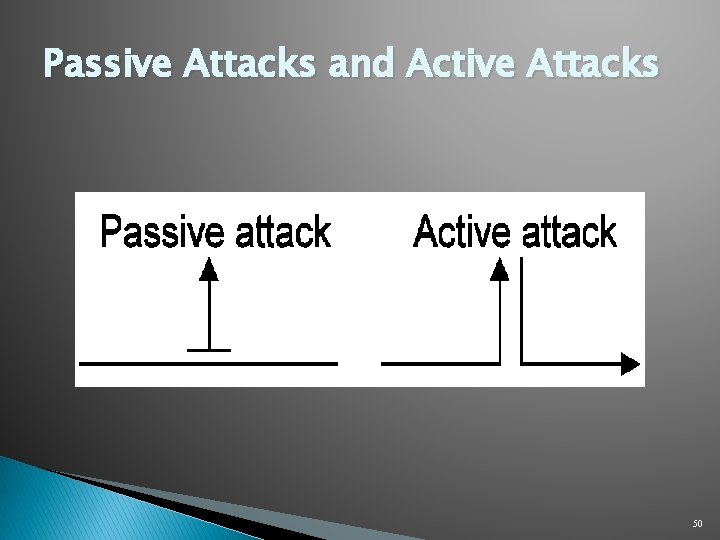 Passive Attacks and Active Attacks

Passive attack

Active attack

50